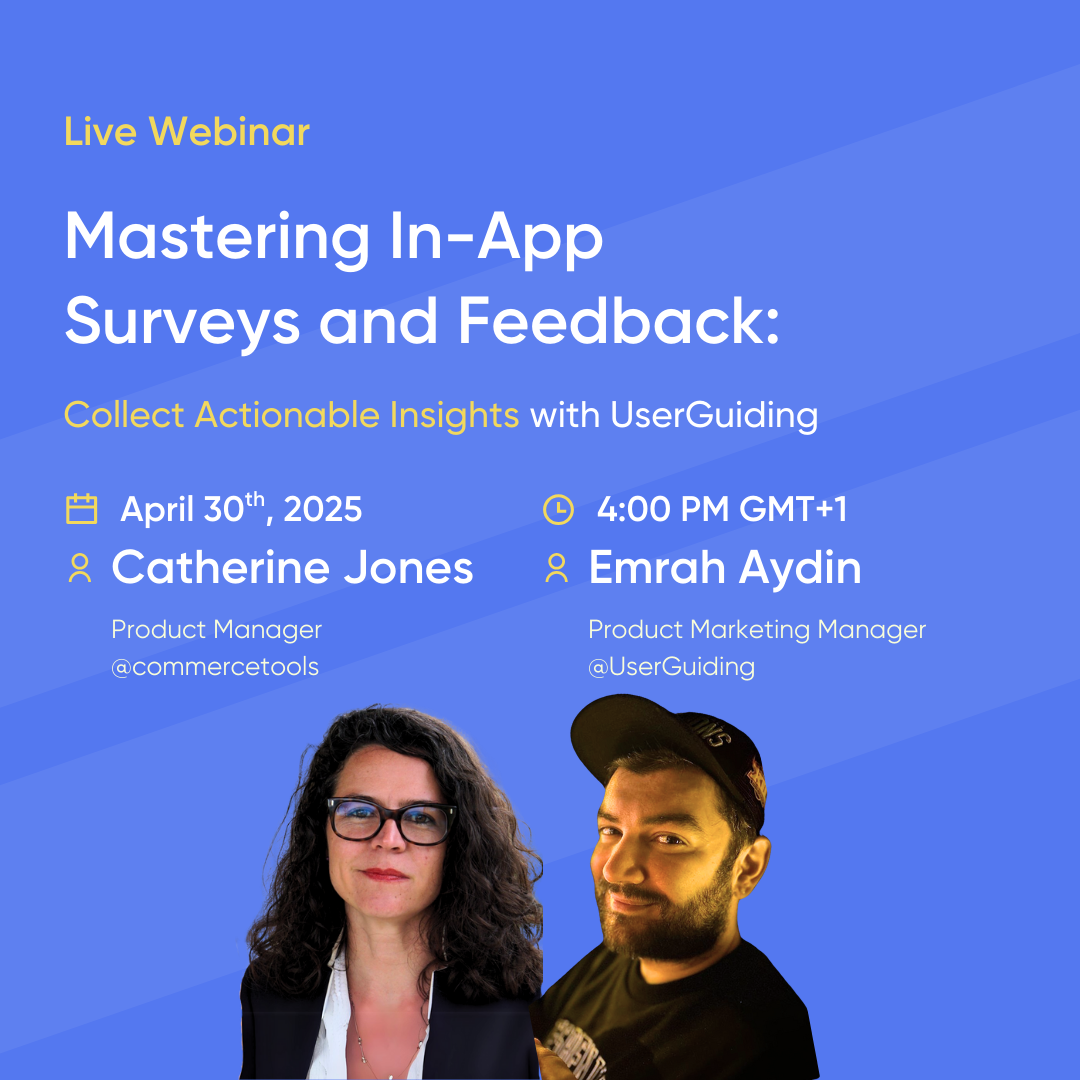 Live Webinar

Mastering In-App Surveys and Feedback:

Collect Actionable Insights with UserGuiding

April 30$^{th}$, 2025

Catherine Jones

Product Manager
@commercetools

4:00 PM GMT+1

Emrah Aydin

Product Marketing Manager
@UserGuiding